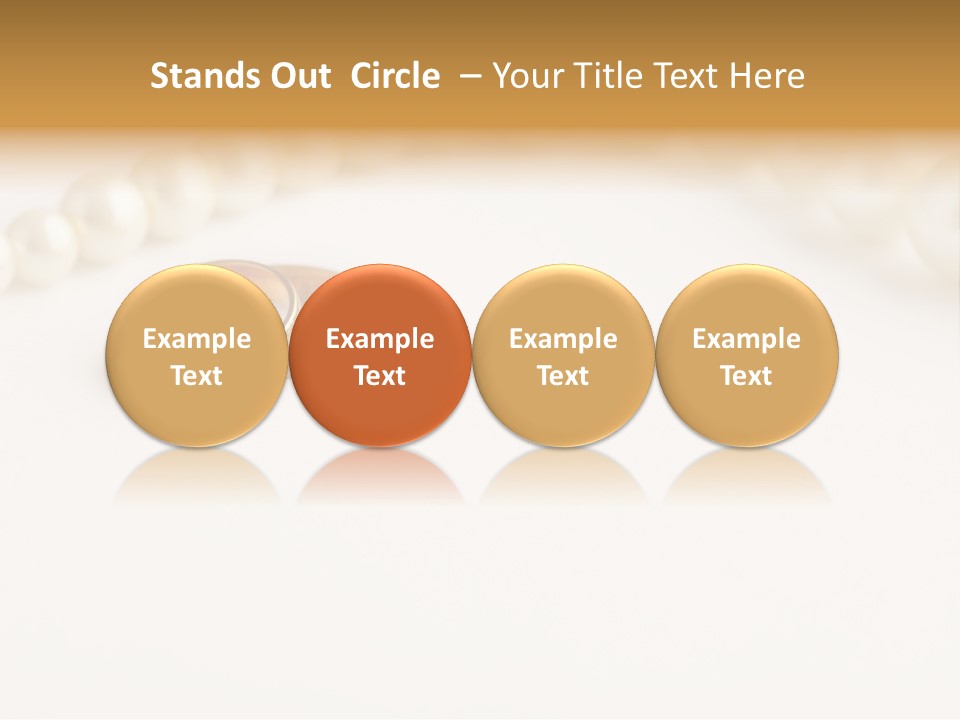 Stands Out Circle – Your Title Text Here

Example Text

Example Text

Example Text

Example Text